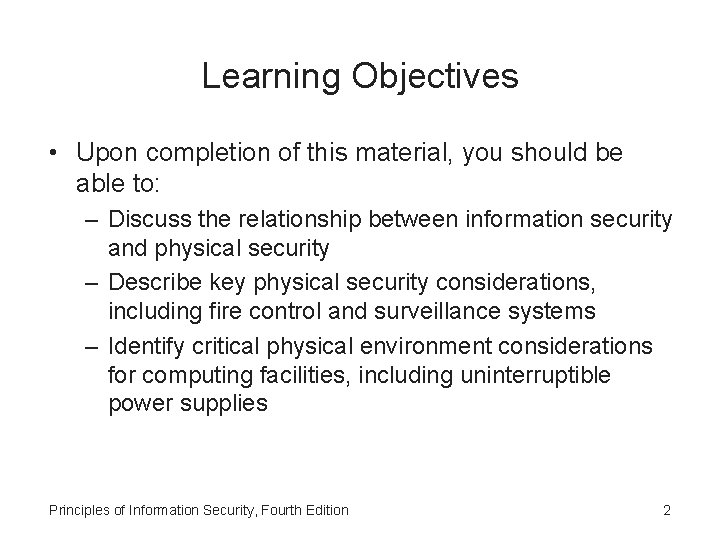 Learning Objectives

• Upon completion of this material, you should be able to:
– Discuss the relationship between information security and physical security
– Describe key physical security considerations, including fire control and surveillance systems
– Identify critical physical environment considerations for computing facilities, including uninterruptible power supplies

Principles of Information Security, Fourth Edition

2